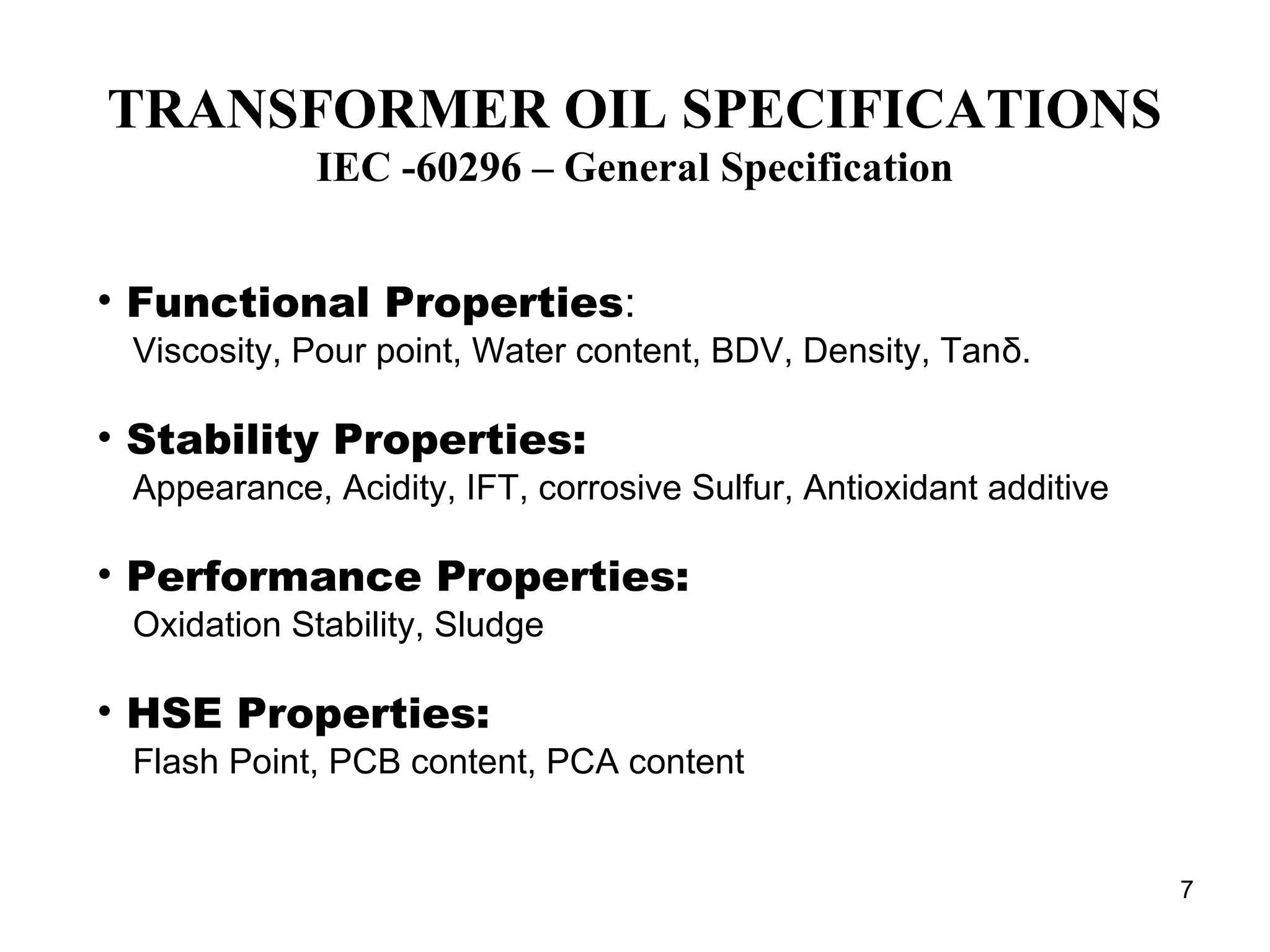 TRANSFORMER OIL SPECIFICATIONS
IEC -60296 – General Specification

• Functional Properties:
Viscosity, Pour point, Water content, BDV, Density, Tanδ.

• Stability Properties:
Appearance, Acidity, IFT, corrosive Sulfur, Antioxidant additive

• Performance Properties:
Oxidation Stability, Sludge

• HSE Properties:
Flash Point, PCB content, PCA content

7